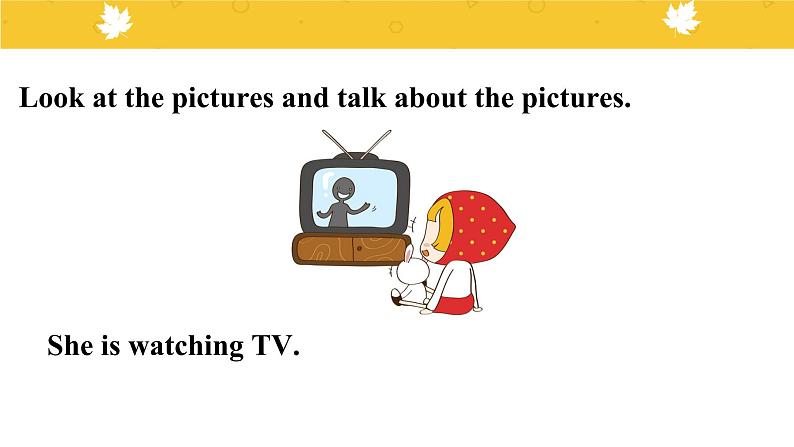 Look at the pictures and talk about the pictures.

She is watching TV.